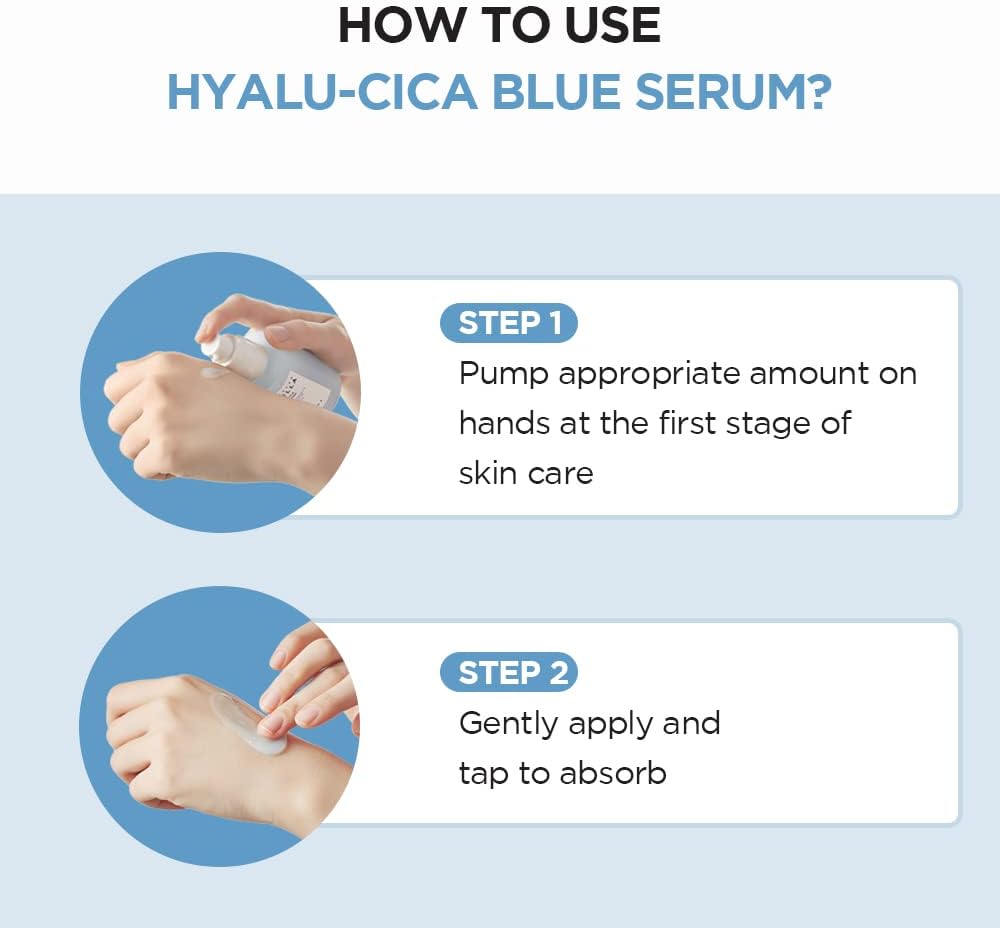 HOW TO USE
HYALU-CICA BLUE SERUM?

STEP 1
Pump appropriate amount on hands at the first stage of skin care

STEP 2
Gently apply and tap to absorb